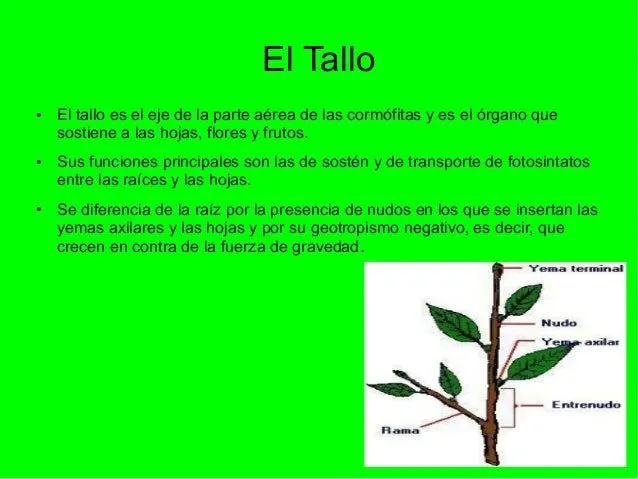 El Tallo

• El tallo es el eje de la parte aérea de las cormófitas y es el órgano que sostiene a las hojas, flores y frutos.

• Sus funciones principales son las de sostén y de transporte de fotosintatos entre las raíces y las hojas.

• Se diferencia de la raíz por la presencia de nudos en los que se insertan las yemas axilares y las hojas y por su geotropismo negativo, es decir, que crecen en contra de la fuerza de gravedad.

Yema terminal
Nudo
Yema axilar
Entrenudo
Rama